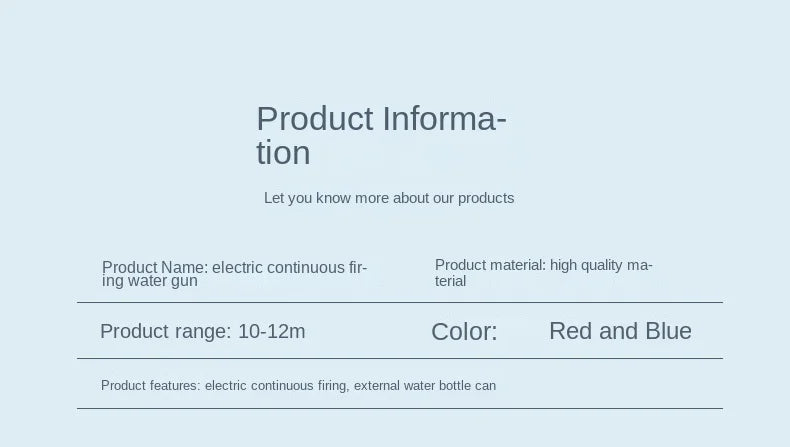 Product Information

Let you know more about our products

Product Name: electric continuous firing water gun

Product material: high quality material

Product range: 10-12m

Color: Red and Blue

Product features: electric continuous firing, external water bottle can